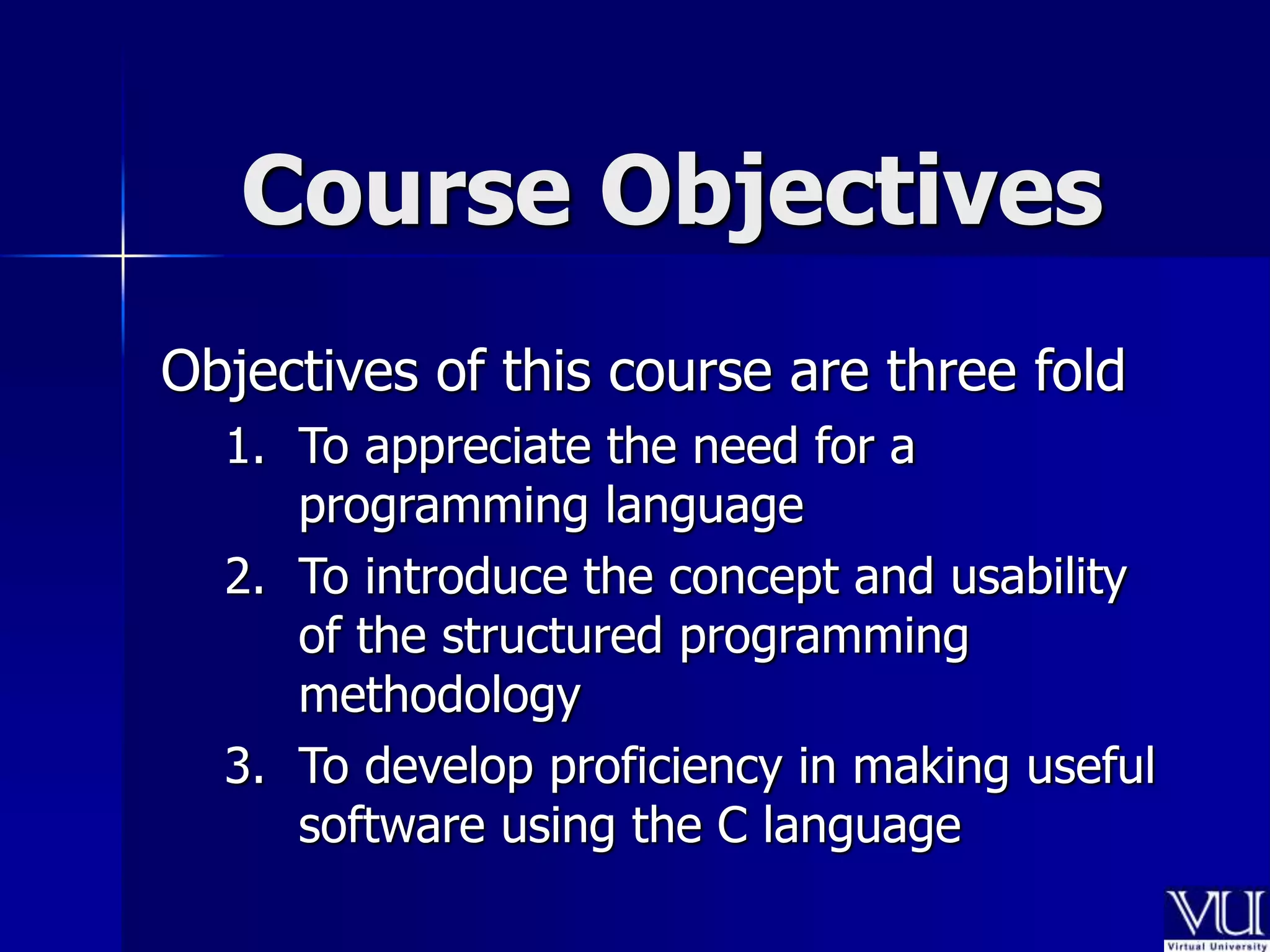 Course Objectives

Objectives of this course are three fold

1. To appreciate the need for a programming language
2. To introduce the concept and usability of the structured programming methodology
3. To develop proficiency in making useful software using the C language

VU
Virtual University